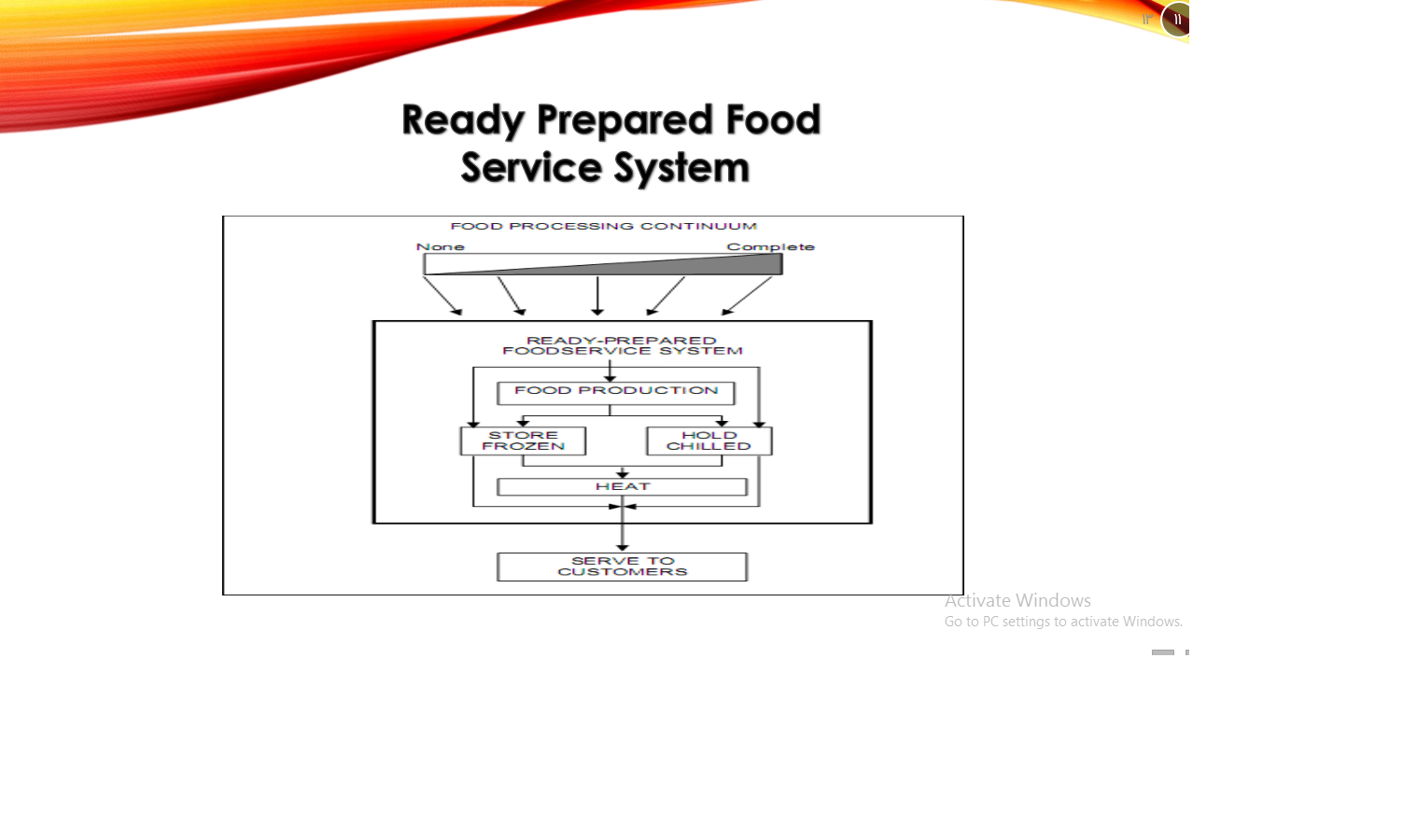 11

Ready Prepared Food Service System

FOOD PROCESSING CONTINUUM

None

Complete

READY-PREPARED FOODSERVICE SYSTEM

FOOD PRODUCTION

STORE FROZEN

HOLD CHILLED

HEAT

SERVE TO CUSTOMERS

Activate Windows
Go to PC settings to activate Windows.